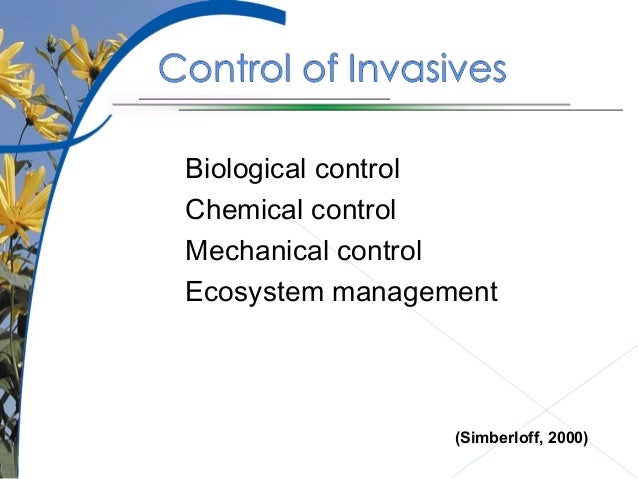 Control of Invasives

Biological control
Chemical control
Mechanical control
Ecosystem management

(Simberloff, 2000)